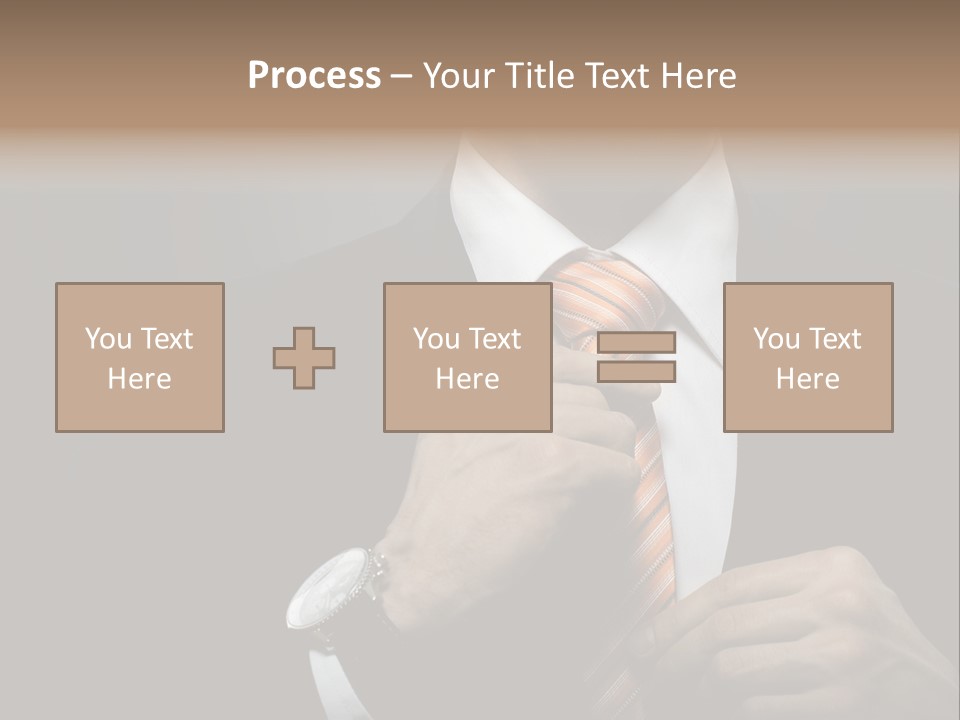 Process – Your Title Text Here

You Text Here

You Text Here

You Text Here